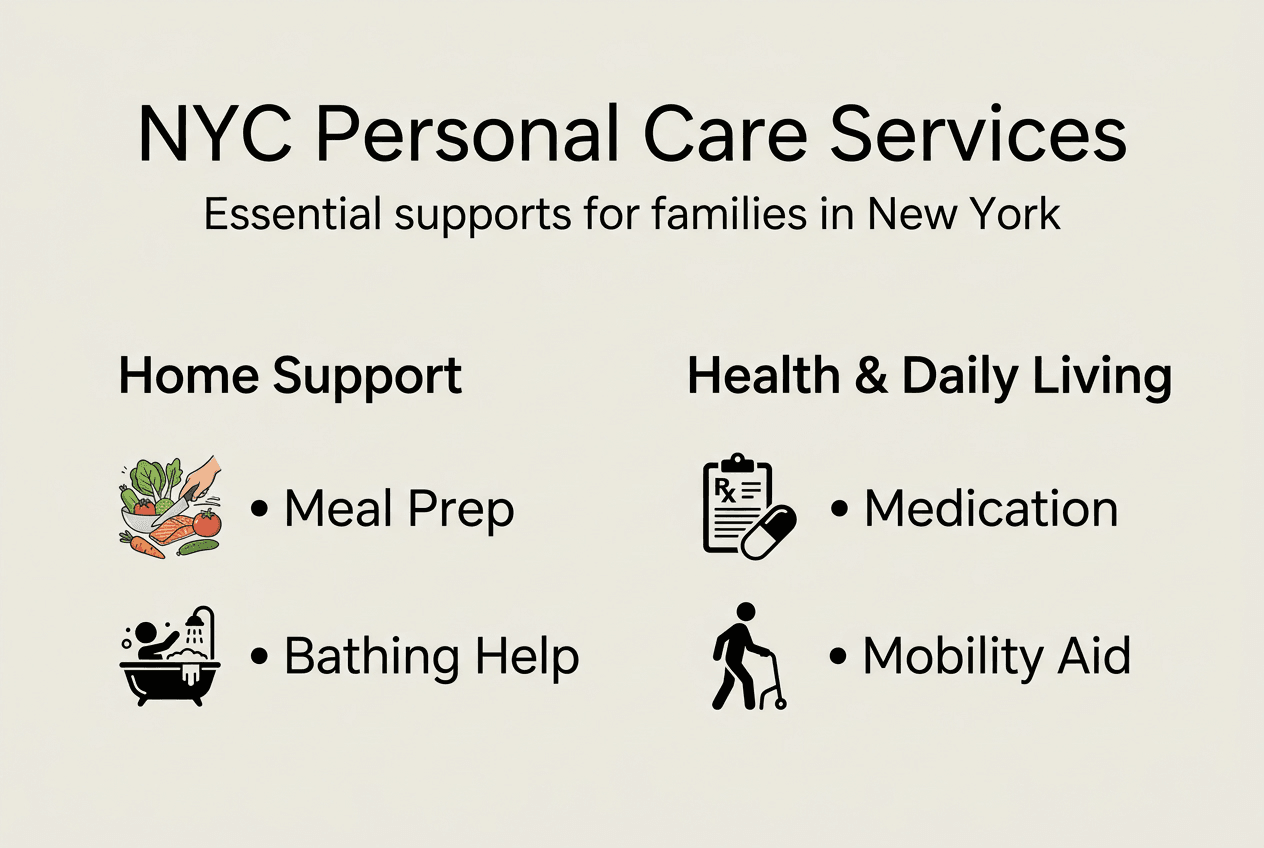 NYC Personal Care Services

Essential supports for families in New York

Home Support

• Meal Prep

• Bathing Help

Health & Daily Living

Rx

• Medication

• Mobility Aid